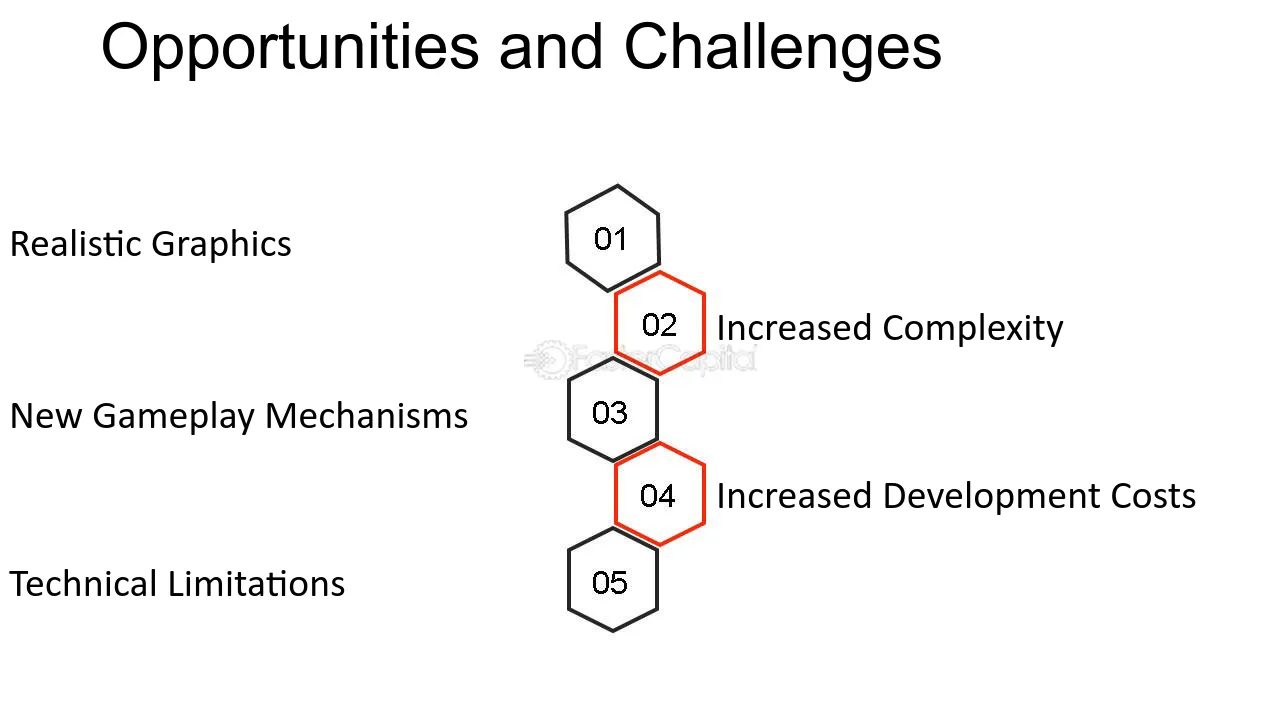 Opportunities and Challenges

Realistic Graphics

01

02

Increased Complexity

New Gameplay Mechanisms

03

04

Increased Development Costs

Technical Limitations

05

FasterCapital